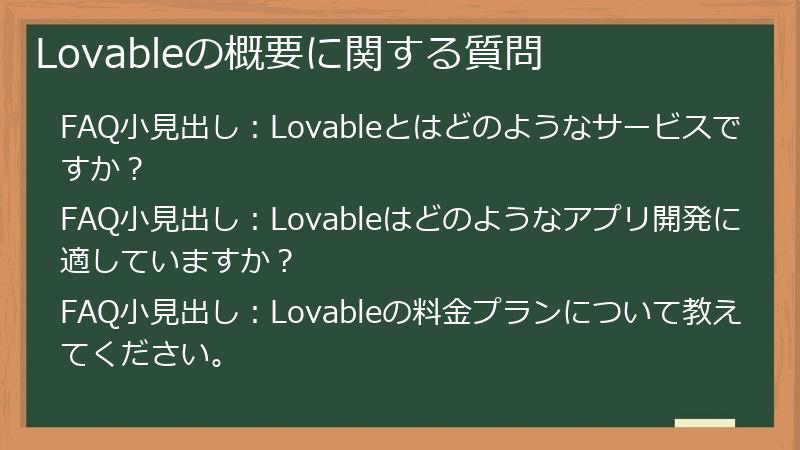 Lovableの概要に関する質問

FAQ小見出し：Lovableとはどのようなサービスですか？

FAQ小見出し：Lovableはどのようなアプリ開発に適していますか？

FAQ小見出し：Lovableの料金プランについて教えてください。